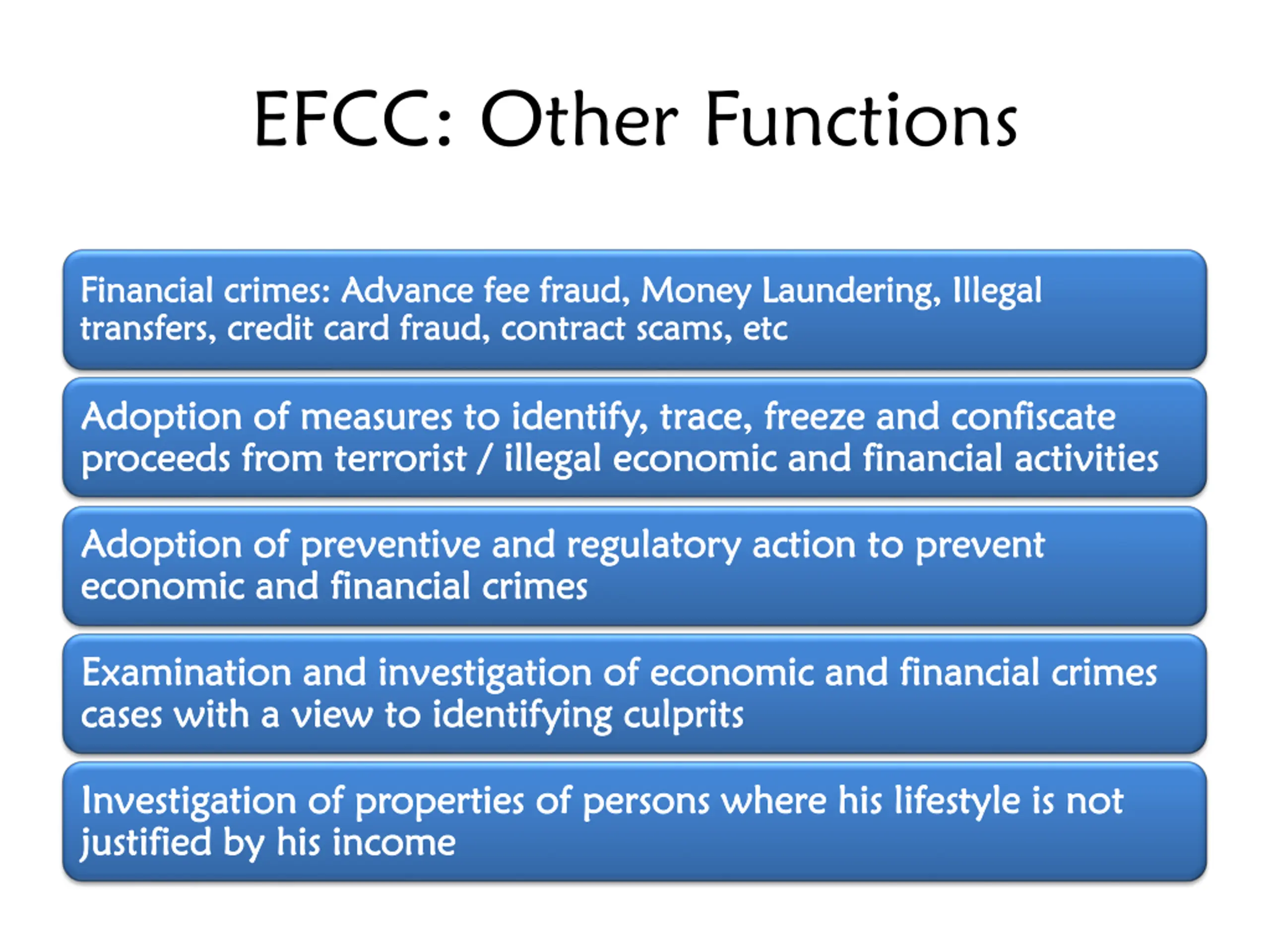 EFCC: Other Functions

Financial crimes: Advance fee fraud, Money Laundering, Illegal transfers, credit card fraud, contract scams, etc

Adoption of measures to identify, trace, freeze and confiscate proceeds from terrorist / illegal economic and financial activities

Adoption of preventive and regulatory action to prevent economic and financial crimes

Examination and investigation of economic and financial crimes cases with a view to identifying culprits

Investigation of properties of persons where his lifestyle is not justified by his income